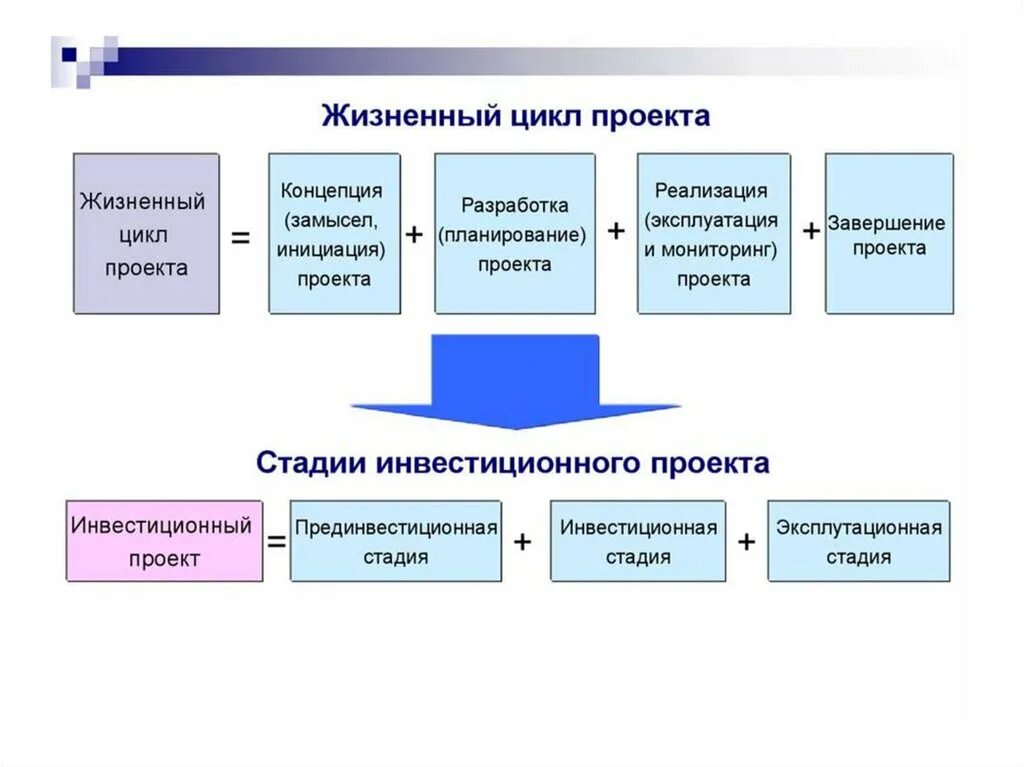 Жизненный цикл проекта

Жизненный цикл проекта = Концепция (замысел, инициация) проекта + Разработка (планирование) проекта + Реализация (эксплуатация и мониторинг) проекта + Завершение проекта

Стадии инвестиционного проекта

Инвестиционный проект = Прединвестиционная стадия + Инвестиционная стадия + Эксплутационная стадия